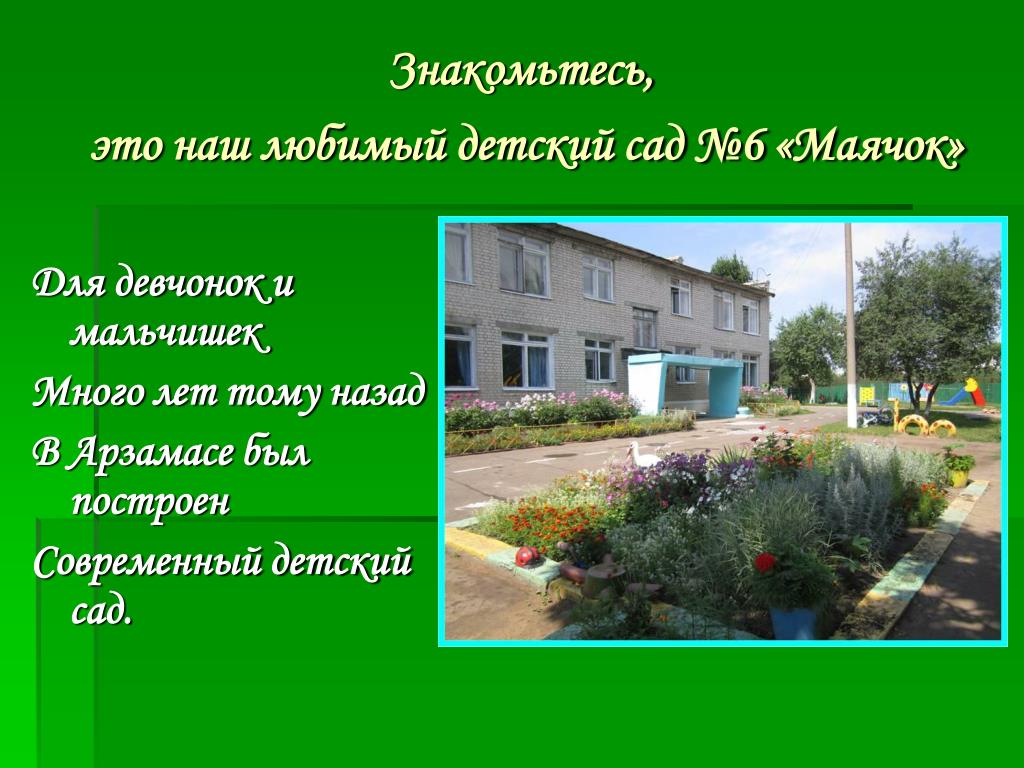 Знакомьтесь,

это наш любимый детский сад №6 «Маячок»

Для девчонок и мальчишек

Много лет тому назад

В Арзамасе был построен

Современный детский сад.